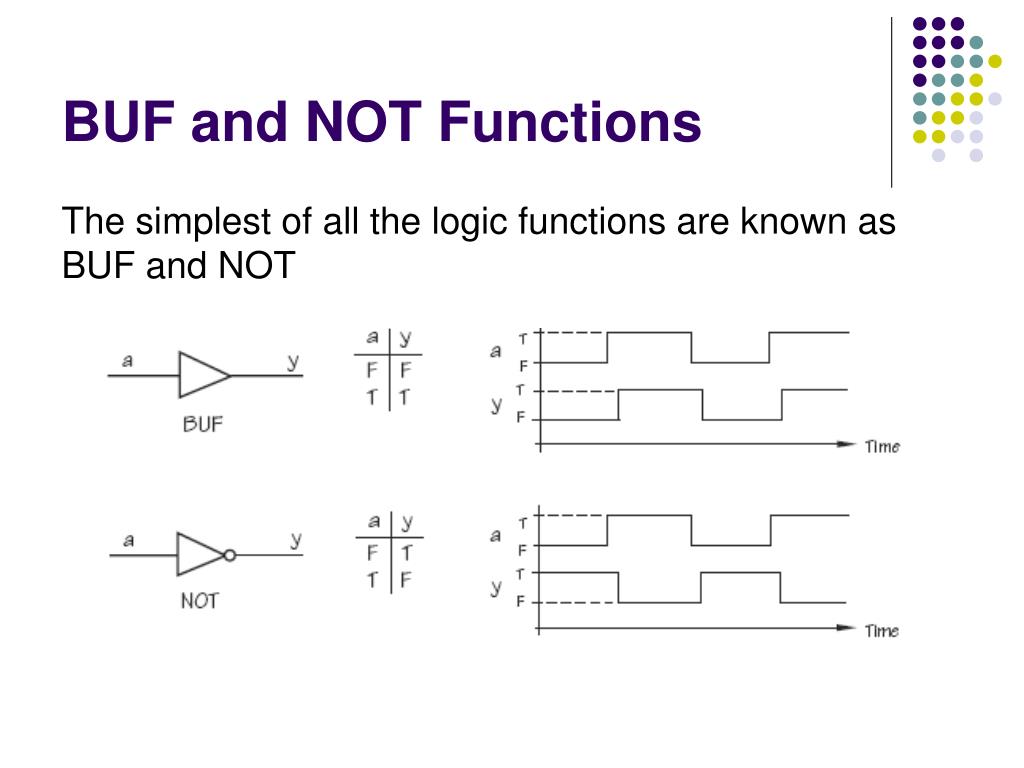 BUF and NOT Functions

The simplest of all the logic functions are known as BUF and NOT

a y

BUF

| a | y |
|---|---|
| F | F |
| T | T |

a T F
y T F
Time

a y

NOT

| a | y |
|---|---|
| F | T |
| T | F |

a T F
y T F
Time